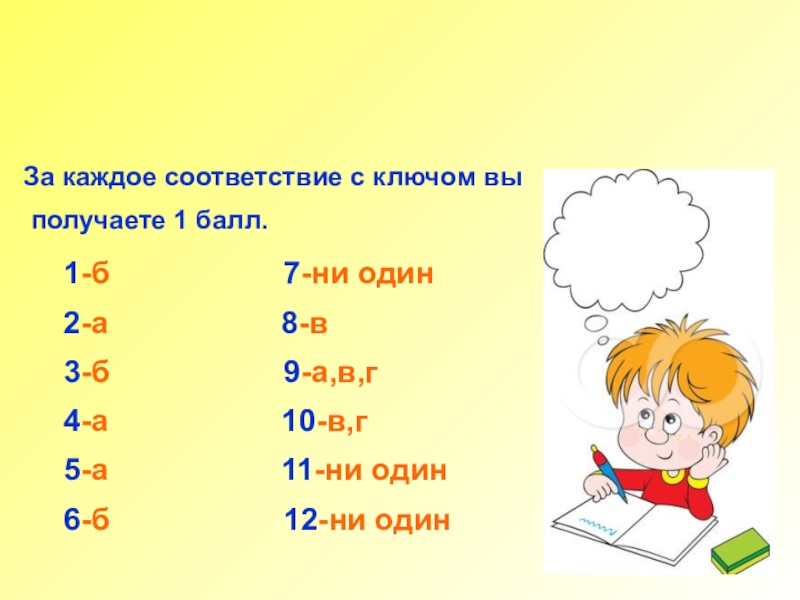 За каждое соответствие с ключом вы получаете 1 балл.

1-б
2-а
3-б
4-а
5-а
6-б

7-ни один
8-в
9-а,в,г
10-в,г
11-ни один
12-ни один